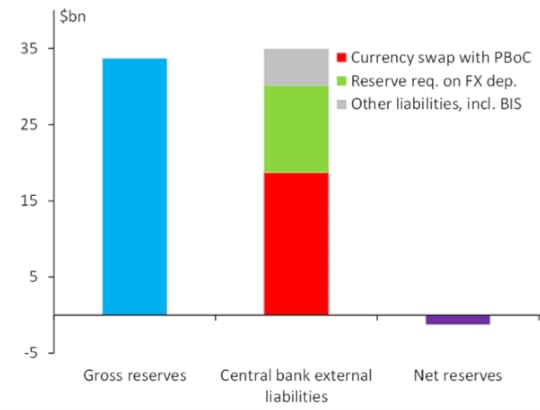 $bn

35
25
15
5
-5

Currency swap with PBoC
Reserve req. on FX dep.
Other liabilities, incl. BIS

Gross reserves
Central bank external liabilities
Net reserves